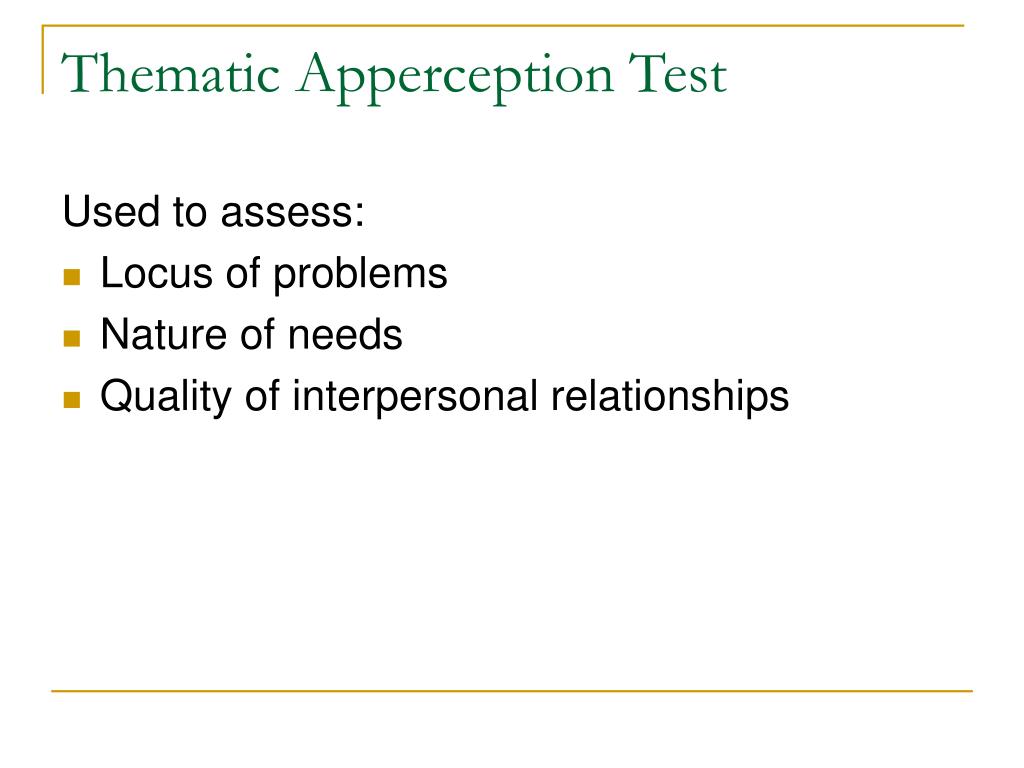 Thematic Apperception Test

Used to assess:
- Locus of problems
- Nature of needs
- Quality of interpersonal relationships